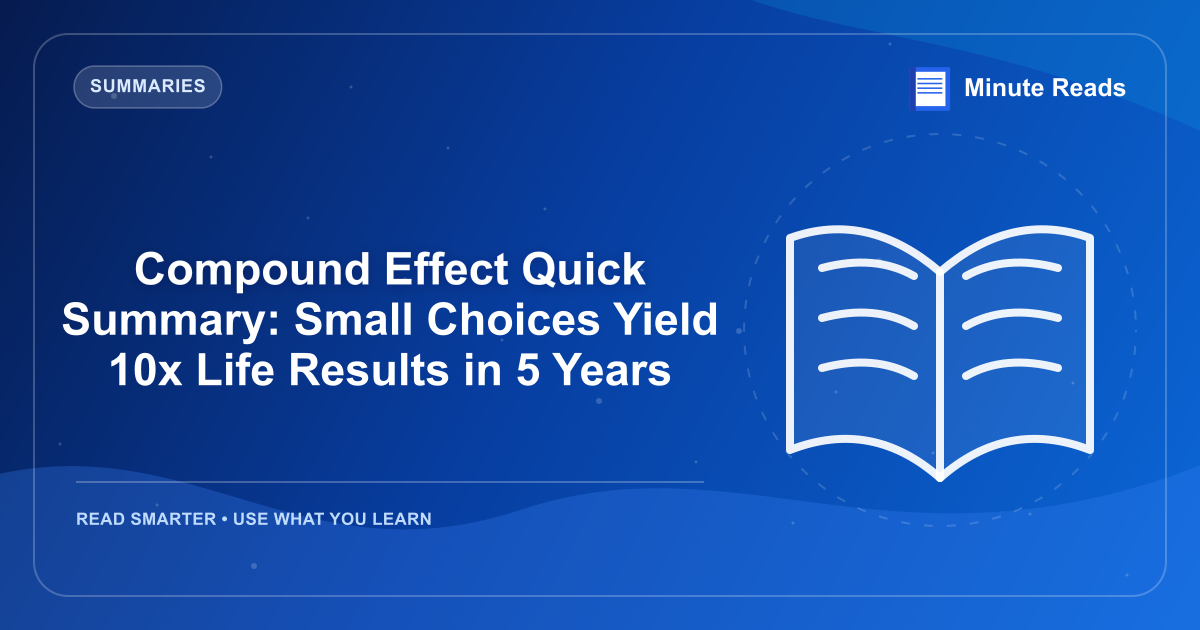 SUMMARIES

Minute Reads

Compound Effect Quick Summary: Small Choices Yield 10x Life Results in 5 Years

READ SMARTER • USE WHAT YOU LEARN